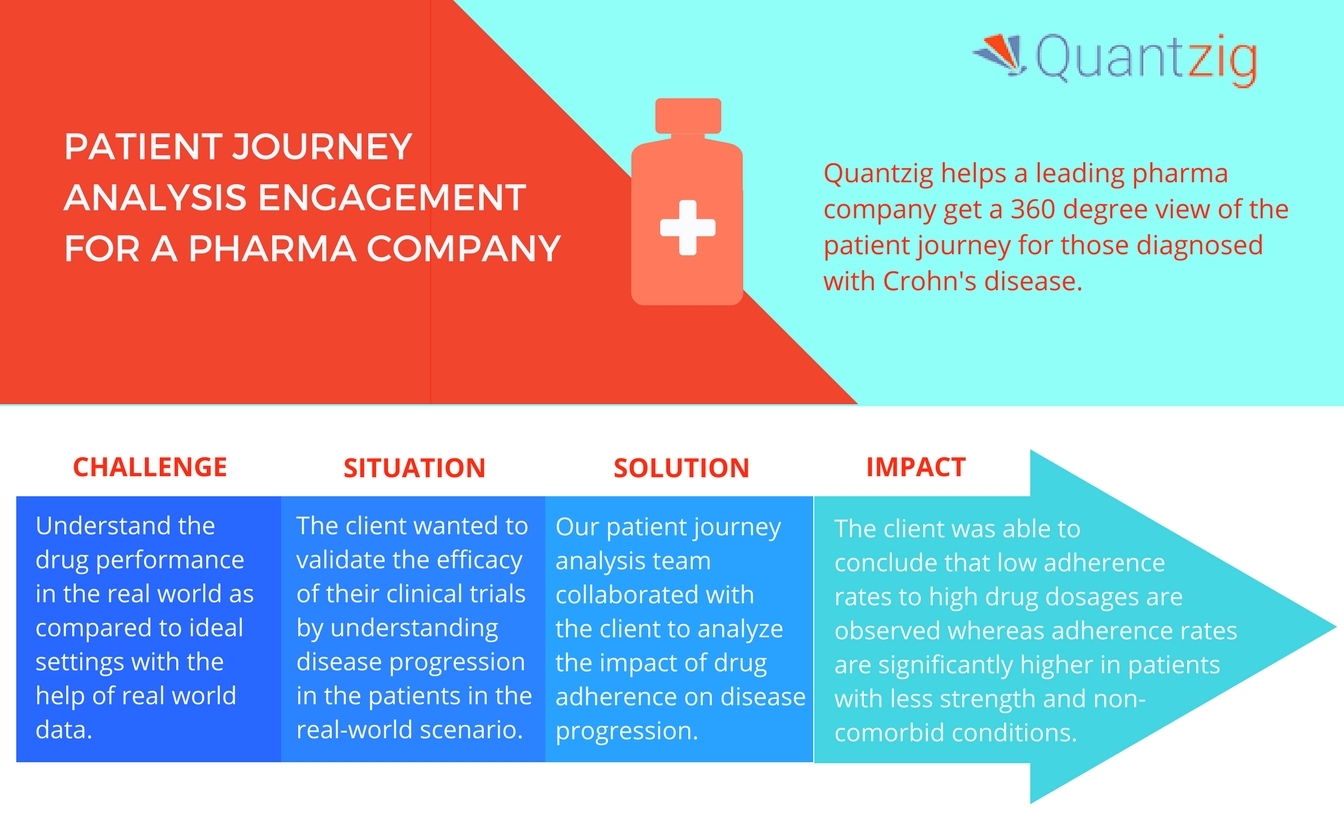 Quantzig

PATIENT JOURNEY ANALYSIS ENGAGEMENT FOR A PHARMA COMPANY

Quantzig helps a leading pharma company get a 360 degree view of the patient journey for those diagnosed with Crohn's disease.

CHALLENGE

Understand the drug performance in the real world as compared to ideal settings with the help of real world data.

SITUATION

The client wanted to validate the efficacy of their clinical trials by understanding disease progression in the patients in the real-world scenario.

SOLUTION

Our patient journey analysis team collaborated with the client to analyze the impact of drug adherence on disease progression.

IMPACT

The client was able to conclude that low adherence rates to high drug dosages are observed whereas adherence rates are significantly higher in patients with less strength and non-comorbid conditions.